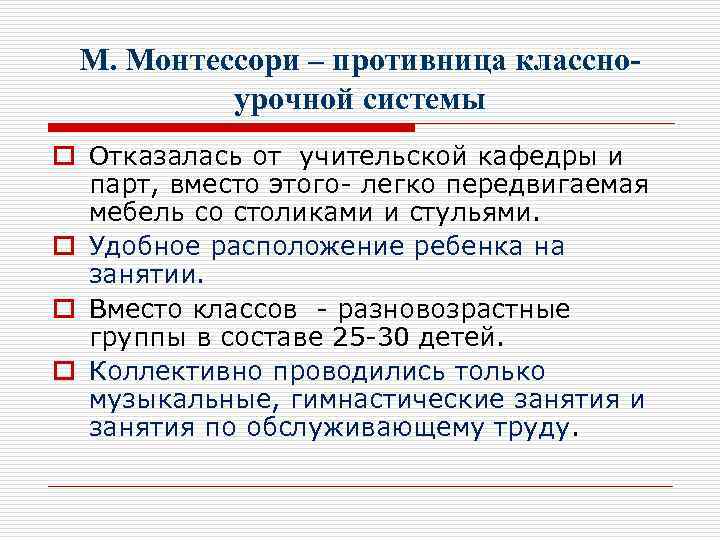 М. Монтессори – противница классно-урочной системы

Отказалась от учительской кафедры и парт, вместо этого- легко передвигаемая мебель со столиками и стульями.

Удобное расположение ребенка на занятии.

Вместо классов - разновозрастные группы в составе 25-30 детей.

Коллективно проводились только музыкальные, гимнастические занятия и занятия по обслуживающему труду.